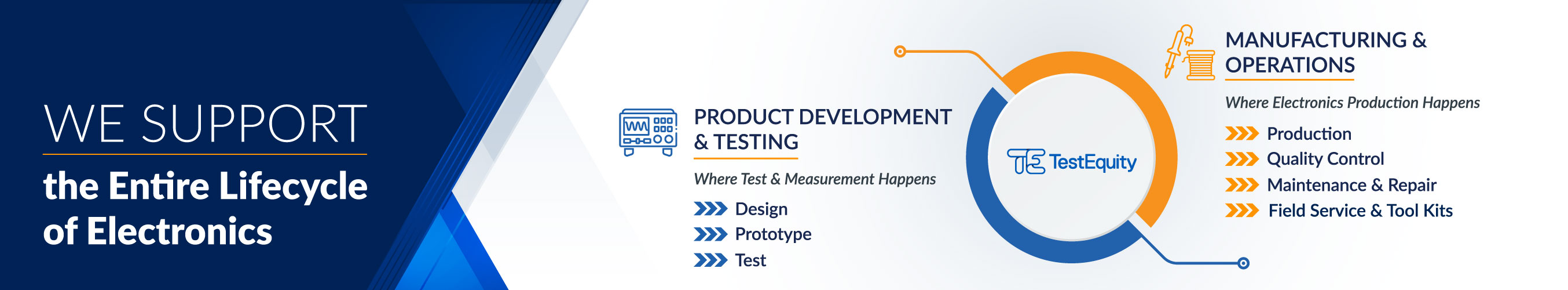 WE SUPPORT

the Entire Lifecycle of Electronics

PRODUCT DEVELOPMENT & TESTING

Where Test & Measurement Happens

Design
Prototype
Test

TE TestEquity

MANUFACTURING & OPERATIONS

Where Electronics Production Happens

Production
Quality Control
Maintenance & Repair
Field Service & Tool Kits